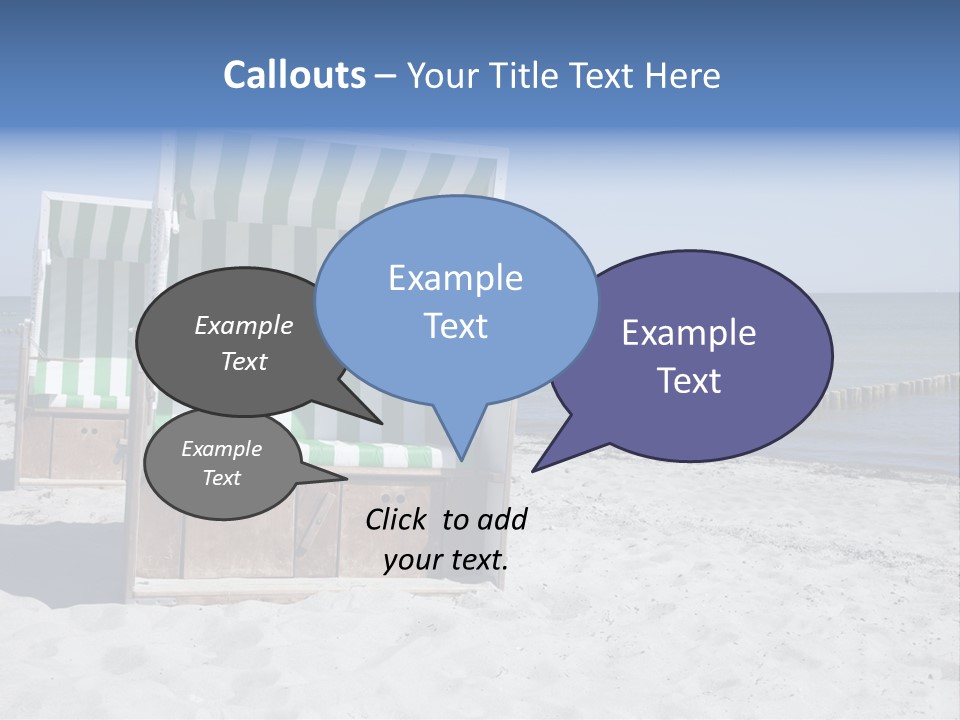 Callouts – Your Title Text Here

Example Text

Example Text

Example Text

Example Text

Click to add your text.